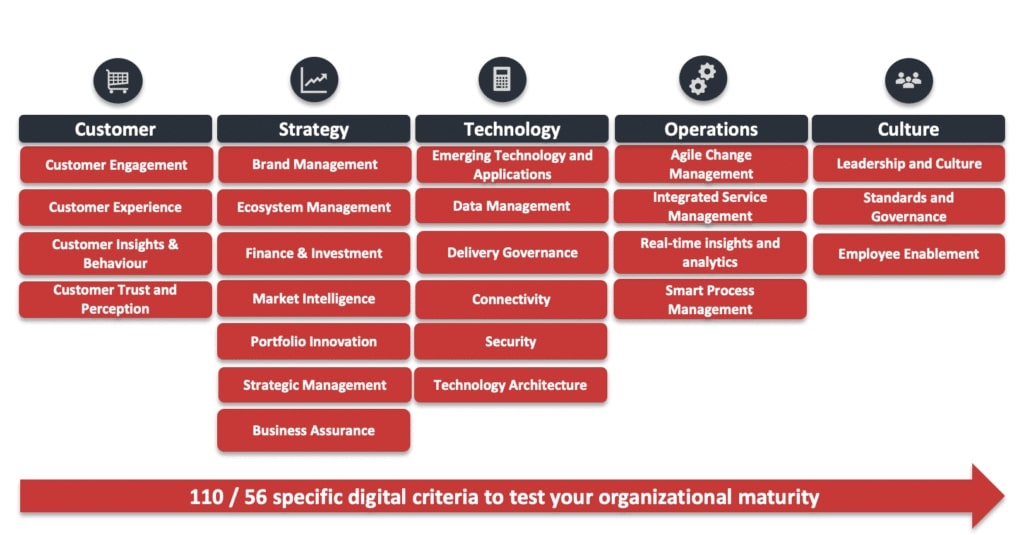 Customer
Customer Engagement
Customer Experience
Customer Insights & Behaviour
Customer Trust and Perception

Strategy
Brand Management
Ecosystem Management
Finance & Investment
Market Intelligence
Portfolio Innovation
Strategic Management
Business Assurance

Technology
Emerging Technology and Applications
Data Management
Delivery Governance
Connectivity
Security
Technology Architecture

Operations
Agile Change Management
Integrated Service Management
Real-time insights and analytics
Smart Process Management

Culture
Leadership and Culture
Standards and Governance
Employee Enablement

110 / 56 specific digital criteria to test your organizational maturity